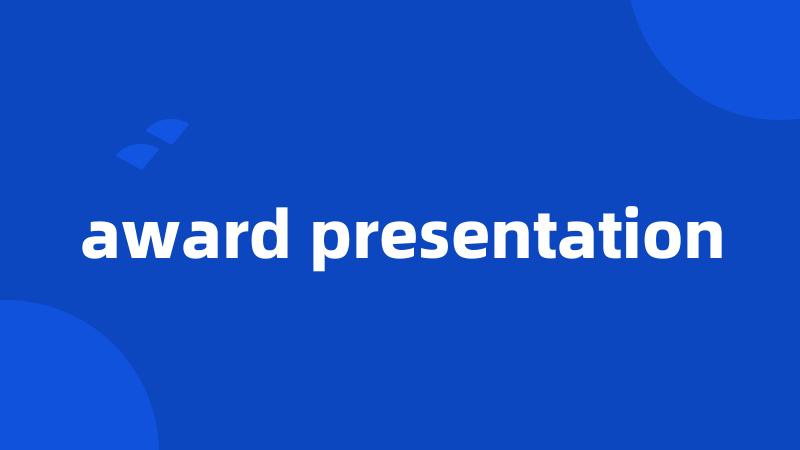 award presentation